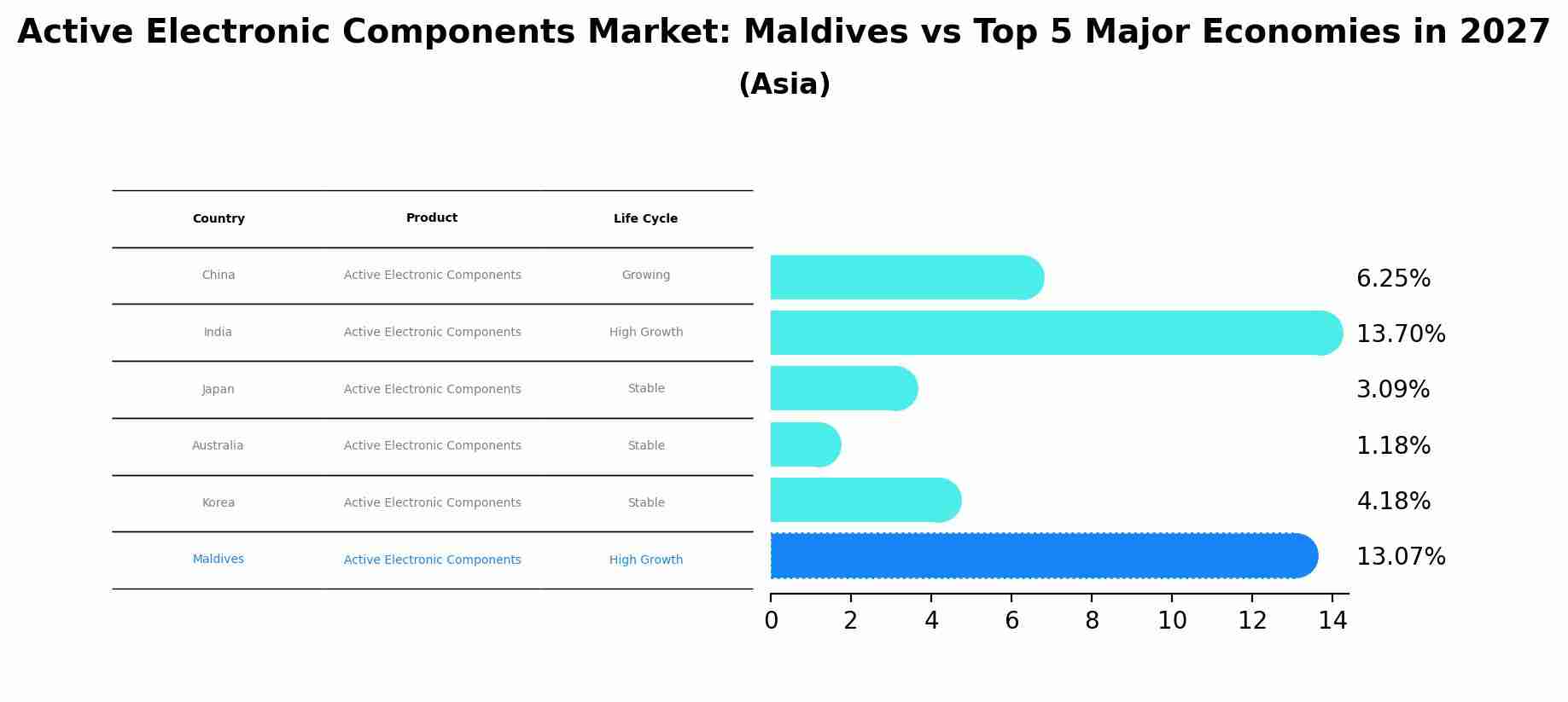 Active Electronic Components Market: Maldives vs Top 5 Major Economies in 2027
(Asia)

| Country | Product | Life Cycle |
|---|---|---|
| China | Active Electronic Components | Growing |
| India | Active Electronic Components | High Growth |
| Japan | Active Electronic Components | Stable |
| Australia | Active Electronic Components | Stable |
| Korea | Active Electronic Components | Stable |
| Maldives | Active Electronic Components | High Growth |

6.25%
13.70%
3.09%
1.18%
4.18%
13.07%

0 2 4 6 8 10 12 14